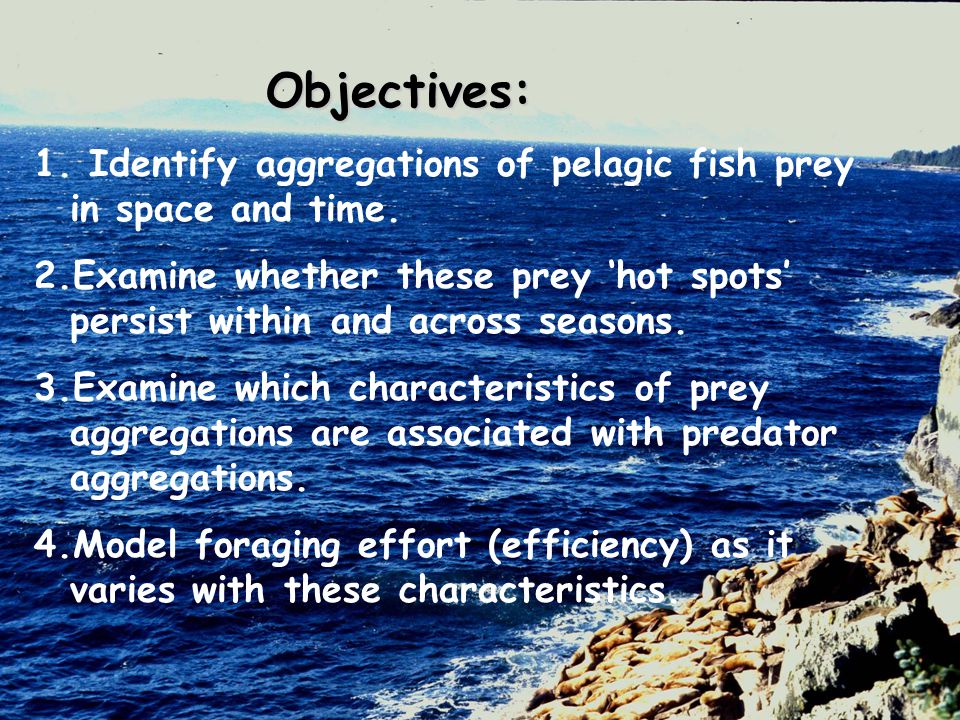 Objectives:

1. Identify aggregations of pelagic fish prey in space and time.

2.Examine whether these prey 'hot spots' persist within and across seasons.

3.Examine which characteristics of prey aggregations are associated with predator aggregations.

4.Model foraging effort (efficiency) as it varies with these characteristics.